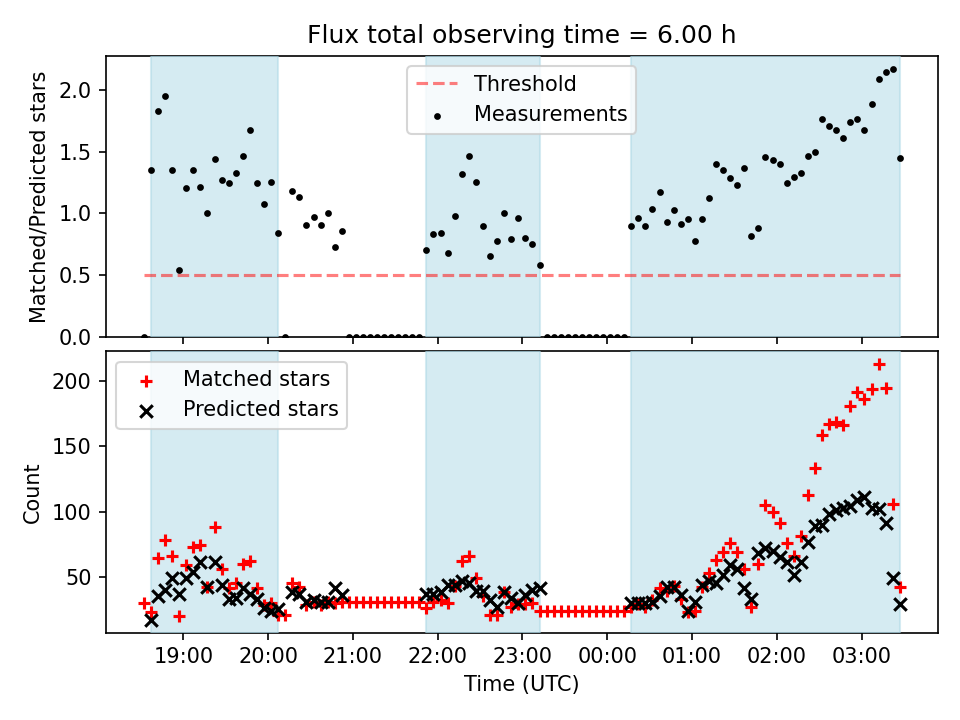 Flux total observing time = 6.00 h

Matched/Predicted stars

2.0
1.5
1.0
0.5
0.0

Threshold
Measurements

Count

200
150
100
50

Matched stars
Predicted stars

19:00
20:00
21:00
22:00
23:00
00:00
01:00
02:00
03:00

Time (UTC)